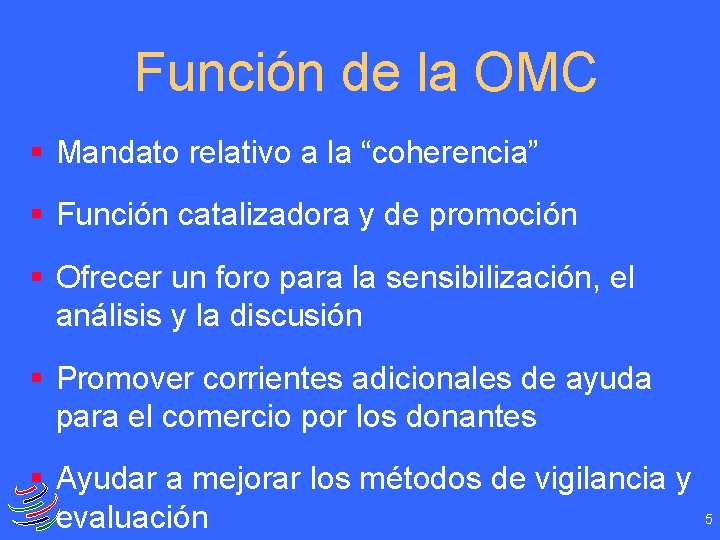 Función de la OMC

▪ Mandato relativo a la “coherencia”

▪ Función catalizadora y de promoción

▪ Ofrecer un foro para la sensibilización, el análisis y la discusión

▪ Promover corrientes adicionales de ayuda para el comercio por los donantes

▪ Ayudar a mejorar los métodos de vigilancia y evaluación

5